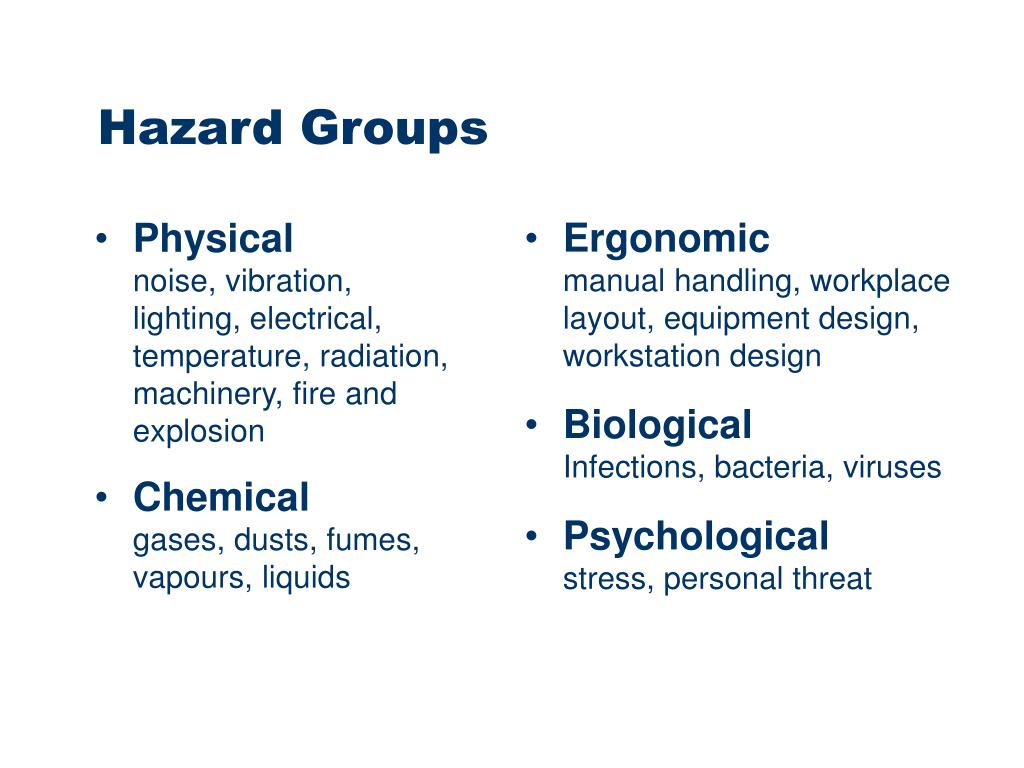 Hazard Groups

• Physical
noise, vibration, lighting, electrical, temperature, radiation, machinery, fire and explosion

• Chemical
gases, dusts, fumes, vapours, liquids

• Ergonomic
manual handling, workplace layout, equipment design, workstation design

• Biological
Infections, bacteria, viruses

• Psychological
stress, personal threat